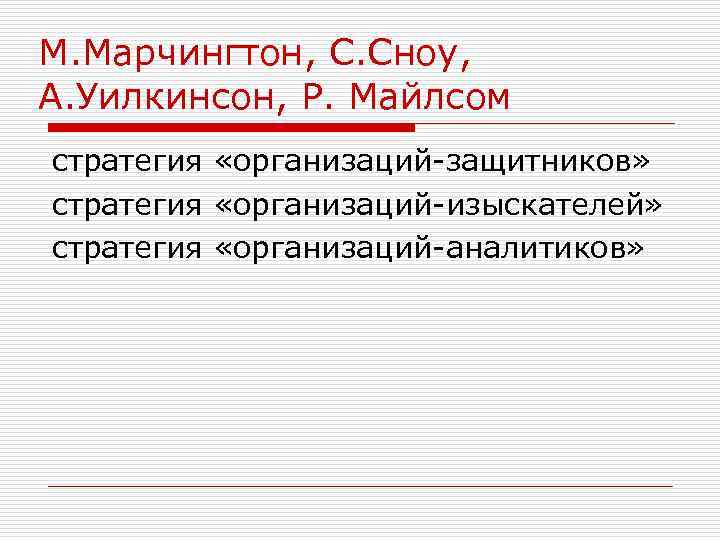 М.Марчингтон, С.Сноу, А.Уилкинсон, Р. Майлсом

стратегия «организаций-защитников»
стратегия «организаций-изыскателей»
стратегия «организаций-аналитиков»